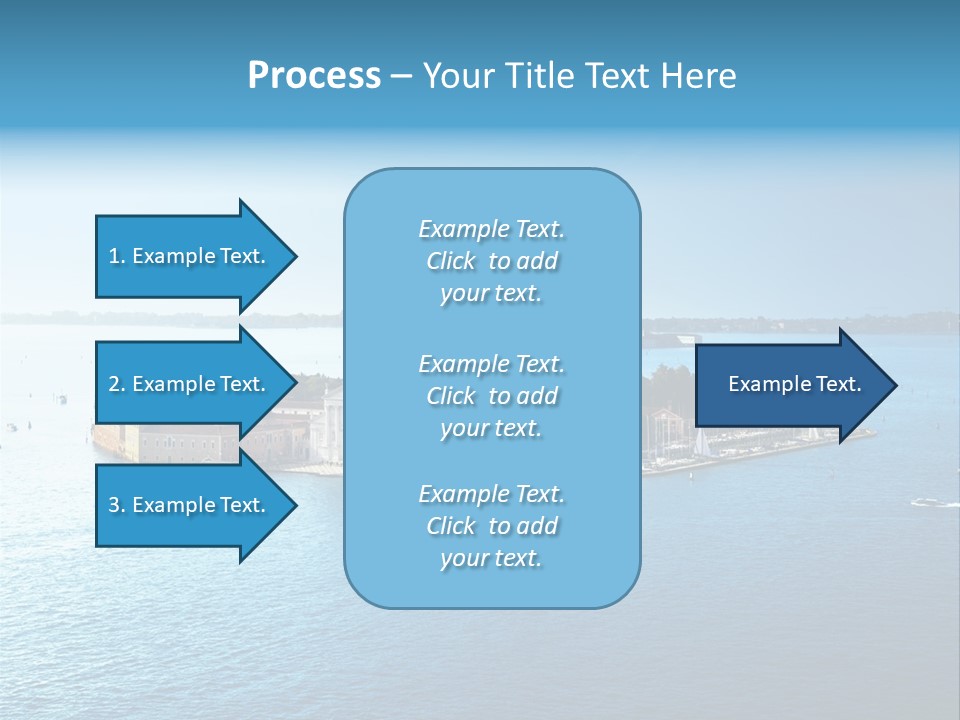 Process – Your Title Text Here

1. Example Text.

2. Example Text.

3. Example Text.

Example Text. Click to add your text.

Example Text. Click to add your text.

Example Text. Click to add your text.

Example Text.